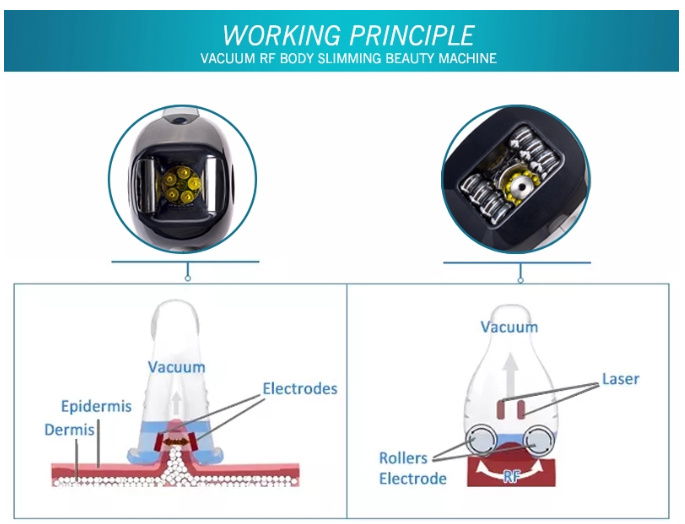 WORKING PRINCIPLE
VACUUM RF BODY SLIMMING BEAUTY MACHINE

Vacuum
Electrodes
Epidermis
Dermis

Vacuum
Laser
Rollers
Electrode
RF